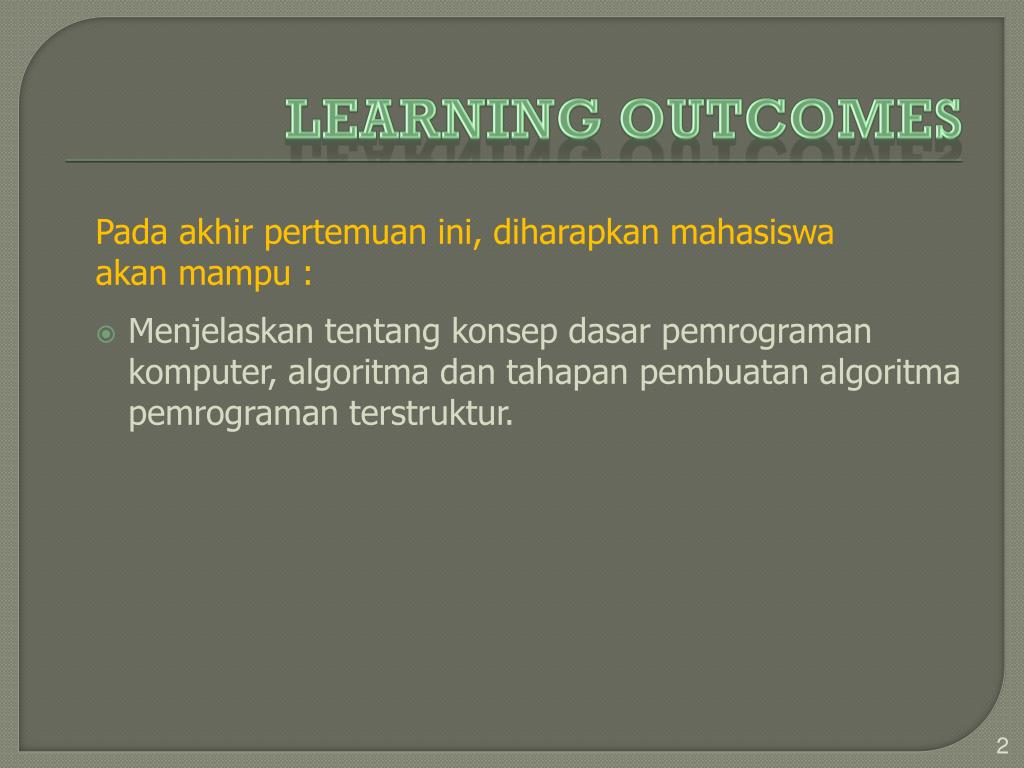 LEARNING OUTCOMES

Pada akhir pertemuan ini, diharapkan mahasiswa akan mampu :

Menjelaskan tentang konsep dasar pemrograman komputer, algoritma dan tahapan pembuatan algoritma pemrograman terstruktur.

2